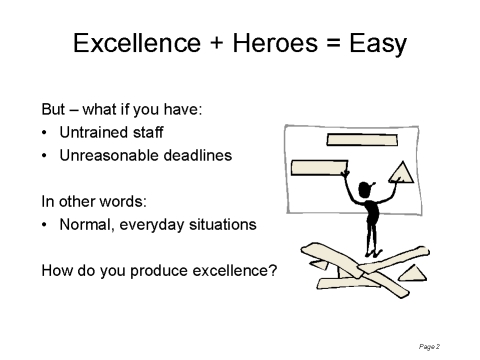 Excellence + Heroes = Easy

But – what if you have:
• Untrained staff
• Unreasonable deadlines

In other words:
• Normal, everyday situations

How do you produce excellence?

Page 2